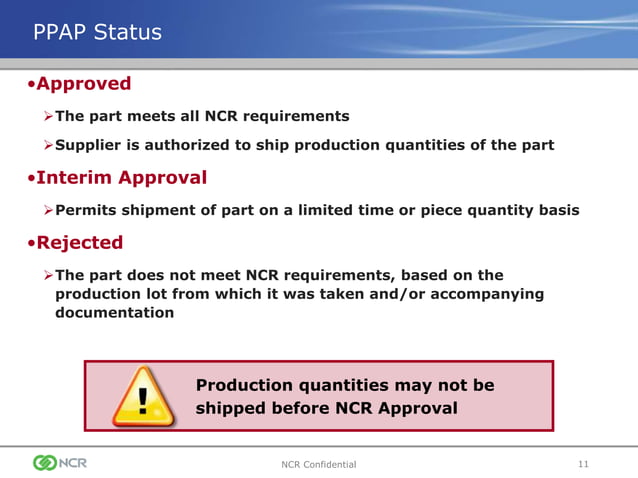 PPAP Status

•Approved

➢The part meets all NCR requirements

➢Supplier is authorized to ship production quantities of the part

•Interim Approval

➢Permits shipment of part on a limited time or piece quantity basis

•Rejected

➢The part does not meet NCR requirements, based on the production lot from which it was taken and/or accompanying documentation

!

Production quantities may not be shipped before NCR Approval

NCR

NCR Confidential

11